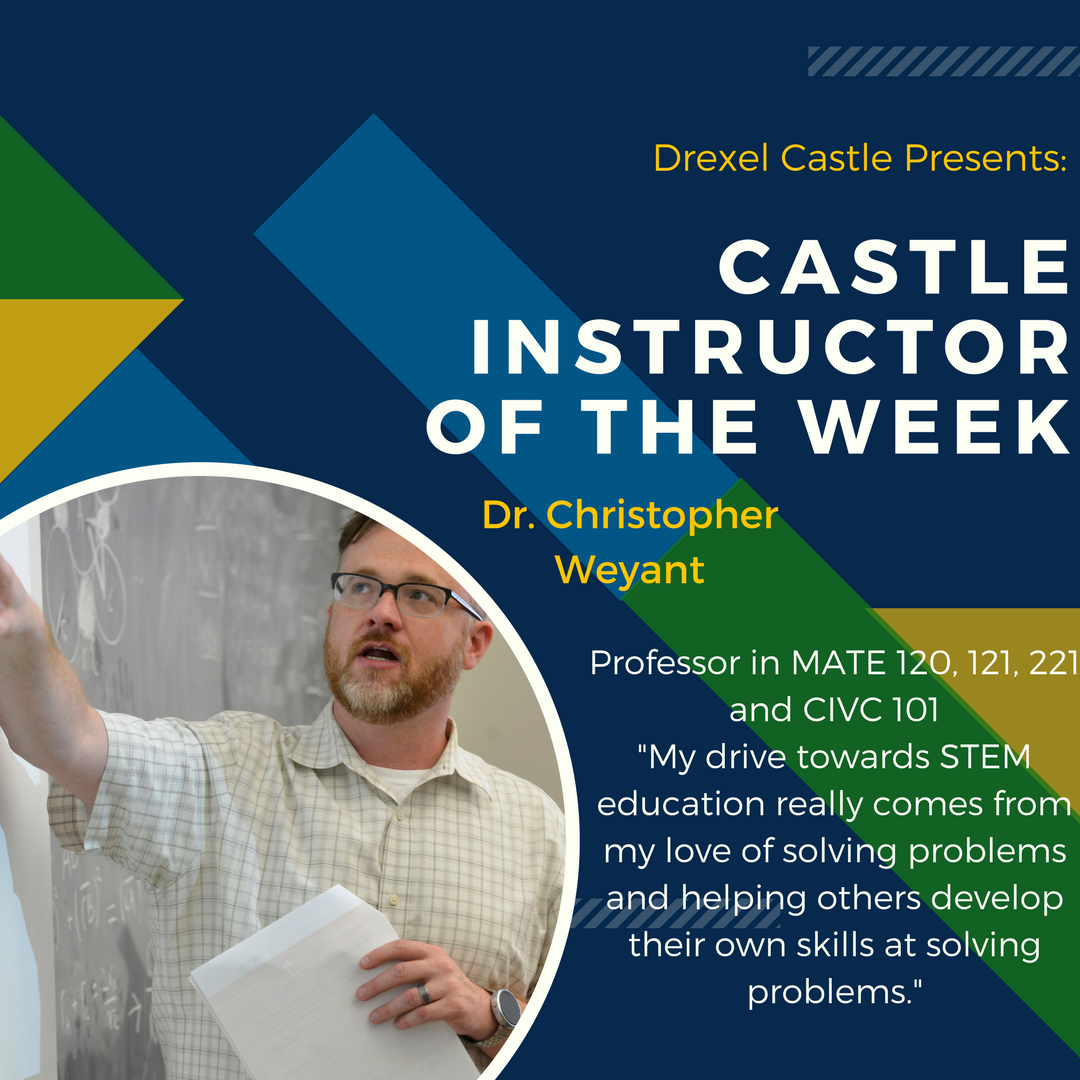 Drexel Castle Presents:

CASTLE INSTRUCTOR OF THE WEEK

Dr. Christopher Weyant

Professor in MATE 120, 121, 221 and CIVC 101
"My drive towards STEM education really comes from my love of solving problems and helping others develop their own skills at solving problems."